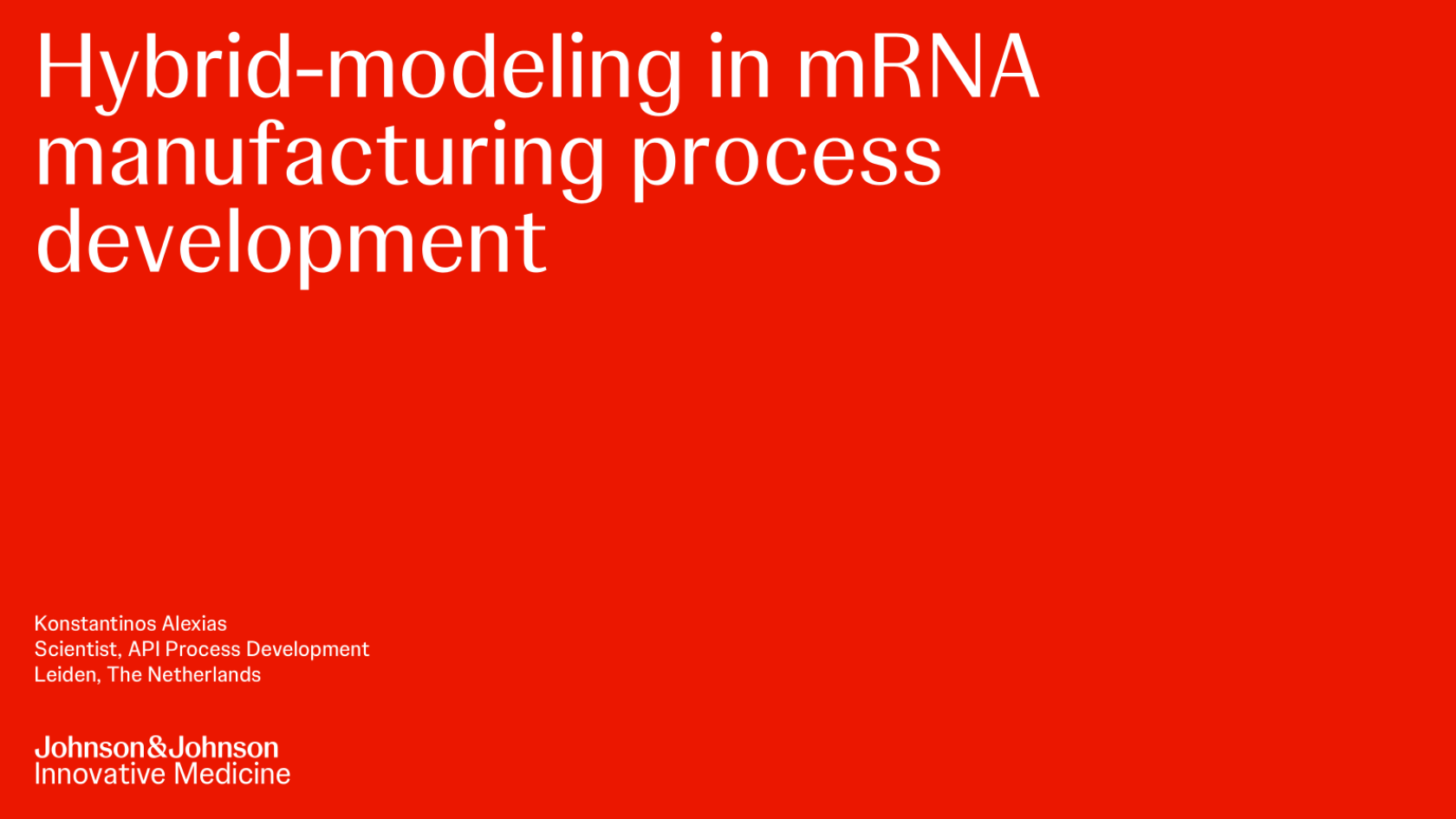 Hybrid-modeling in mRNA manufacturing process development

Konstantinos Alexias
Scientist, API Process Development
Leiden, The Netherlands

Johnson&Johnson
Innovative Medicine